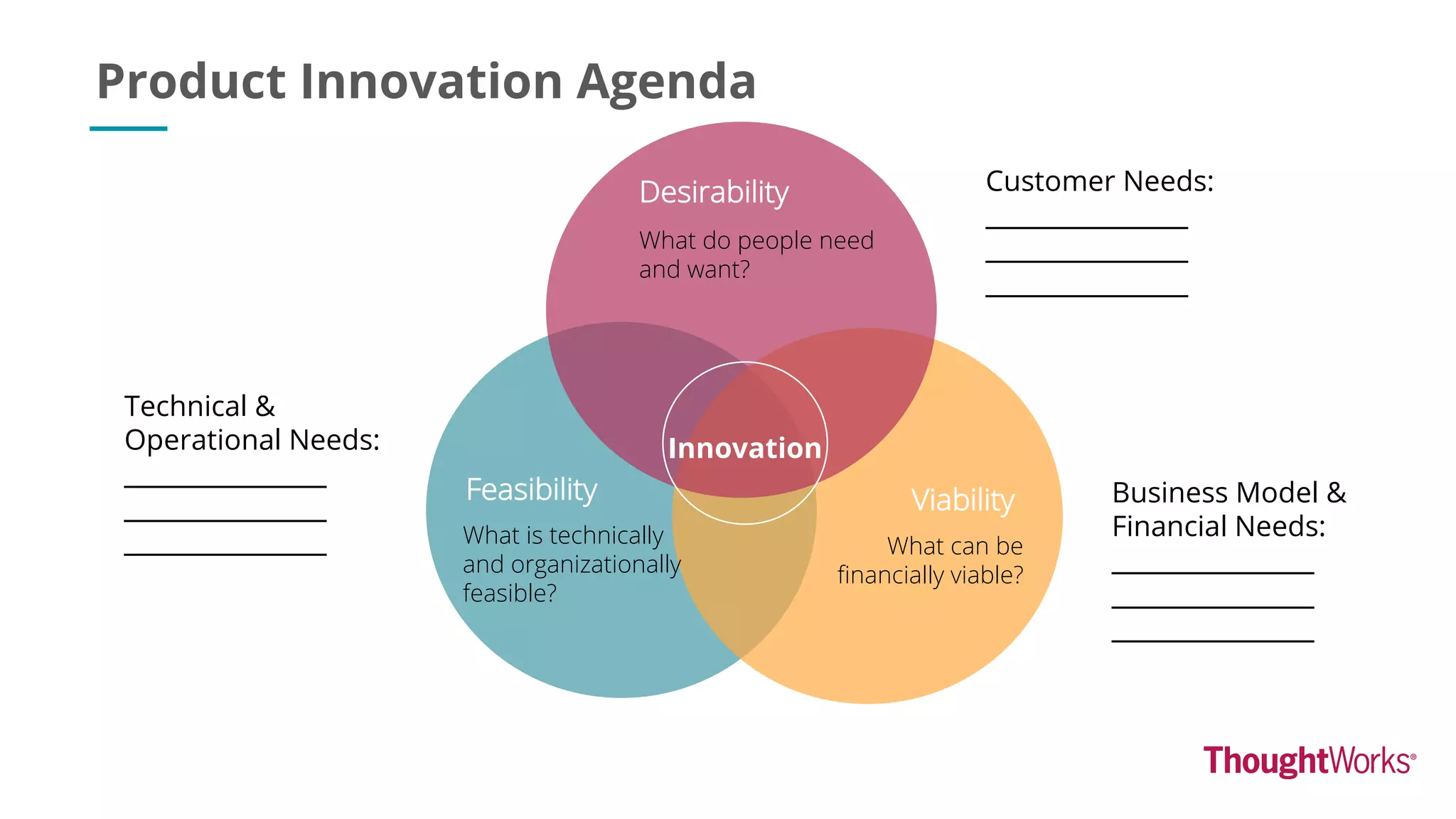 Product Innovation Agenda

Desirability

What do people need and want?

Customer Needs:

Technical & Operational Needs:

Innovation

Feasibility

What is technically and organizationally feasible?

Viability

What can be financially viable?

Business Model & Financial Needs:

ThoughtWorks®